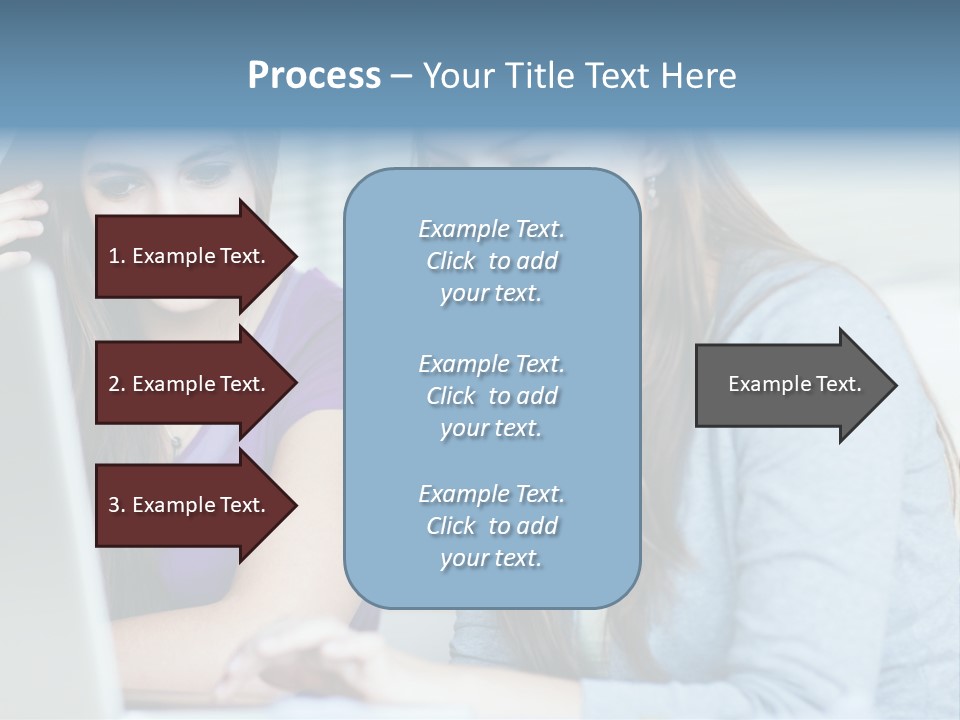 Process – Your Title Text Here

1. Example Text.

2. Example Text.

3. Example Text.

Example Text. Click to add your text.

Example Text. Click to add your text.

Example Text. Click to add your text.

Example Text.